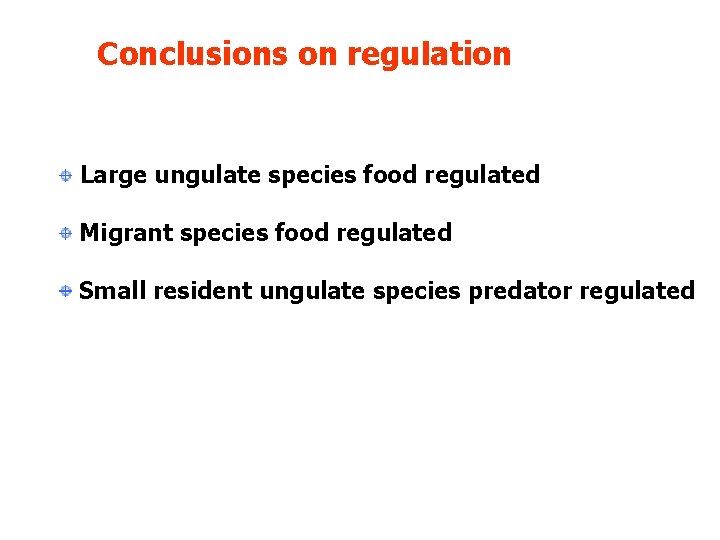 Conclusions on regulation

Large ungulate species food regulated

Migrant species food regulated

Small resident ungulate species predator regulated